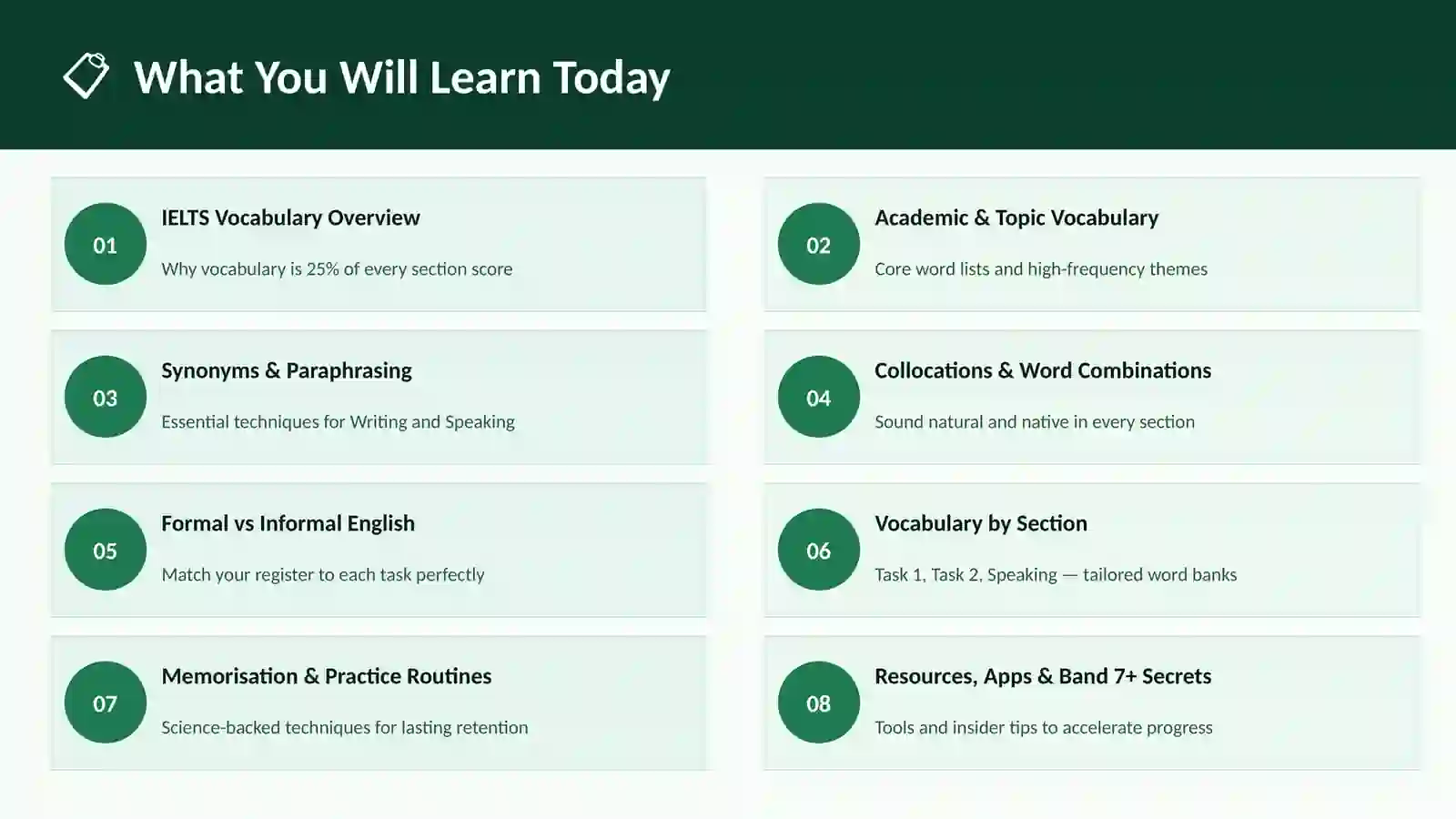 What You Will Learn Today

01
IELTS Vocabulary Overview
Why vocabulary is 25% of every section score

02
Academic & Topic Vocabulary
Core word lists and high-frequency themes

03
Synonyms & Paraphrasing
Essential techniques for Writing and Speaking

04
Collocations & Word Combinations
Sound natural and native in every section

05
Formal vs Informal English
Match your register to each task perfectly

06
Vocabulary by Section
Task 1, Task 2, Speaking — tailored word banks

07
Memorisation & Practice Routines
Science-backed techniques for lasting retention

08
Resources, Apps & Band 7+ Secrets
Tools and insider tips to accelerate progress